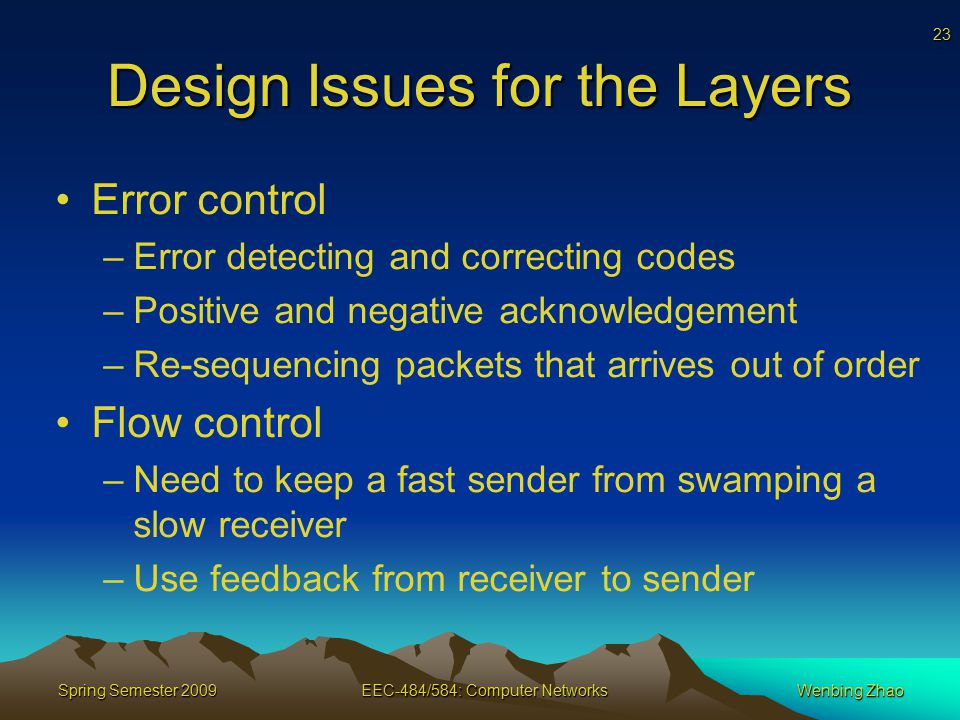 23

Design Issues for the Layers

• Error control
– Error detecting and correcting codes
– Positive and negative acknowledgement
– Re-sequencing packets that arrives out of order

• Flow control
– Need to keep a fast sender from swamping a slow receiver
– Use feedback from receiver to sender

Spring Semester 2009 EEC-484/584: Computer Networks Wenbing Zhao